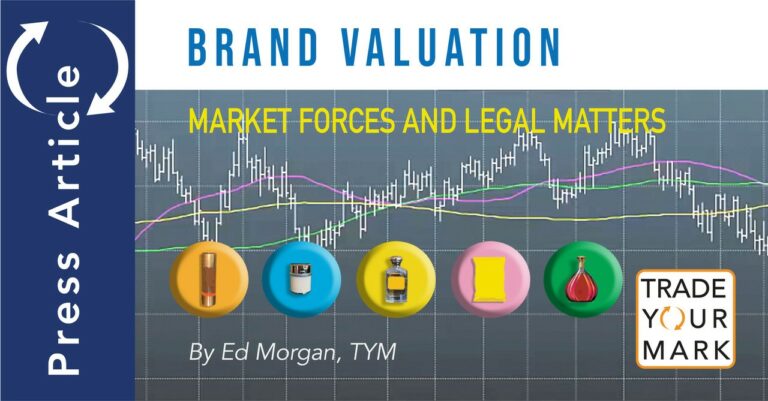 Press Article

BRAND VALUATION

MARKET FORCES AND LEGAL MATTERS

By Ed Morgan, TYM

TRADE YOUR MARK